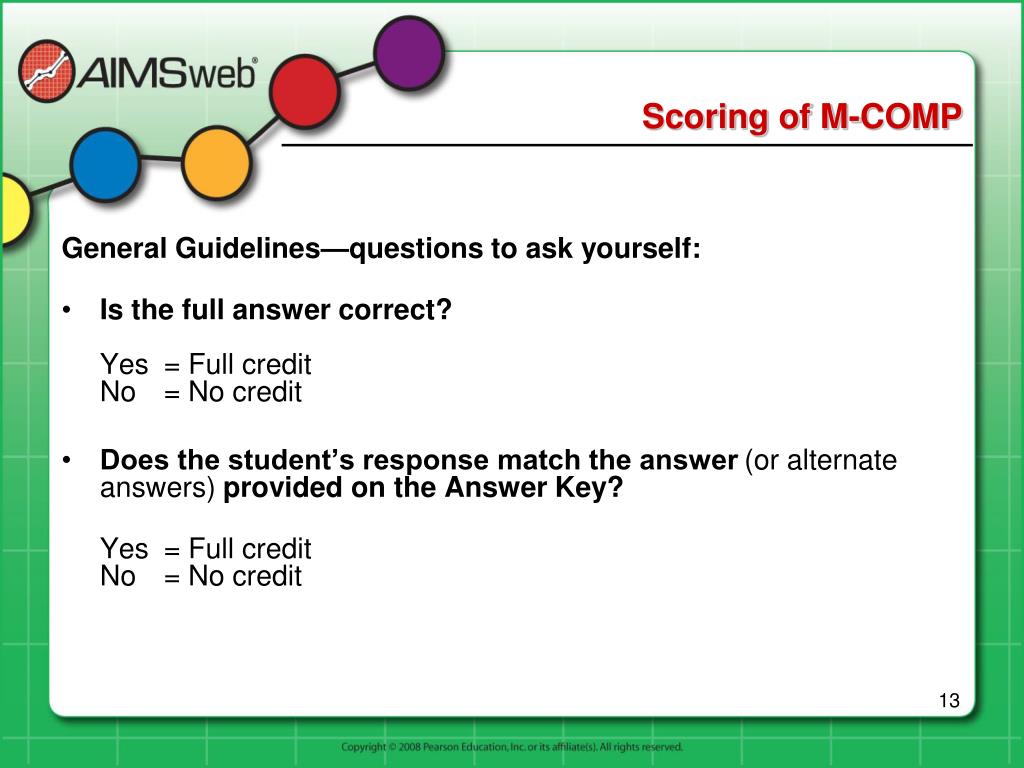 AIMSweb®

Scoring of M-COMP

General Guidelines—questions to ask yourself:

• Is the full answer correct?

Yes = Full credit
No = No credit

• Does the student's response match the answer (or alternate answers) provided on the Answer Key?

Yes = Full credit
No = No credit

13

Copyright © 2008 Pearson Education, Inc. or its affiliate(s). All rights reserved.